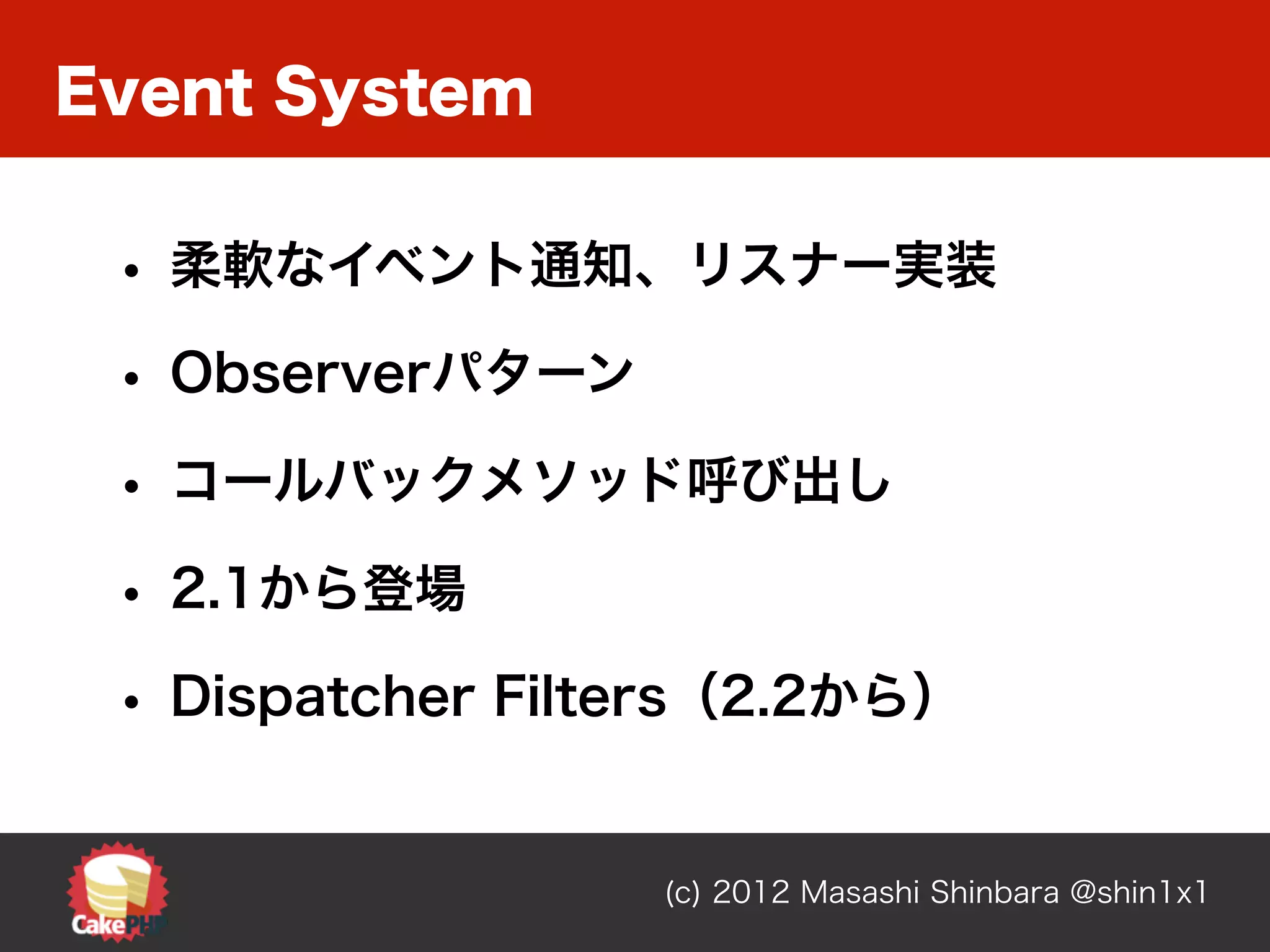 Event System

• 柔軟なイベント通知、リスナー実装

• Observerパターン

• コールバックメソッド呼び出し

• 2.1から登場

• Dispatcher Filters（2.2から）

CakePHP

(c) 2012 Masashi Shinbara @shin1x1